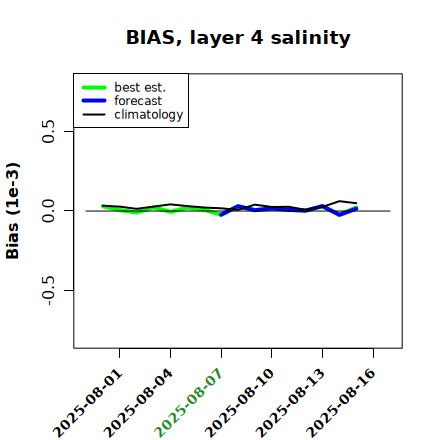 BIAS, layer 4 salinity

best est.
forecast
climatology

Bias (1e-3)

0.5
0.0
-0.5

2025-08-01
2025-08-04
2025-08-07
2025-08-10
2025-08-13
2025-08-16